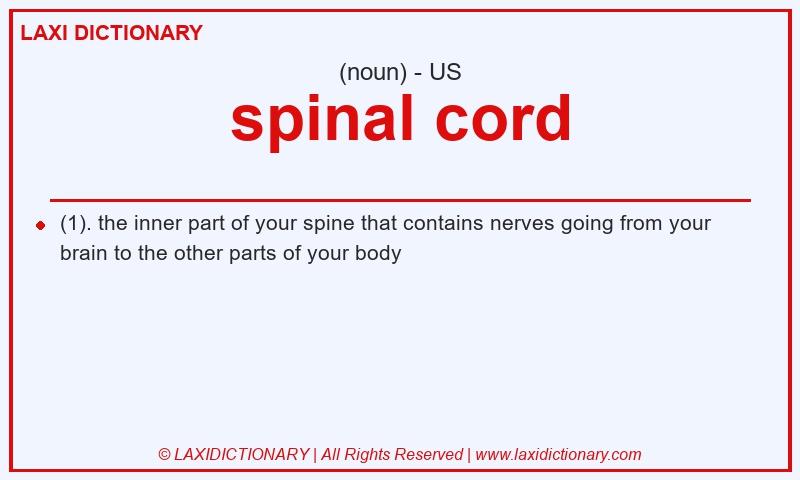 LAXI DICTIONARY

(noun) - US

spinal cord

(1). the inner part of your spine that contains nerves going from your brain to the other parts of your body

© LAXIDICTIONARY | All Rights Reserved | www.laxidictionary.com